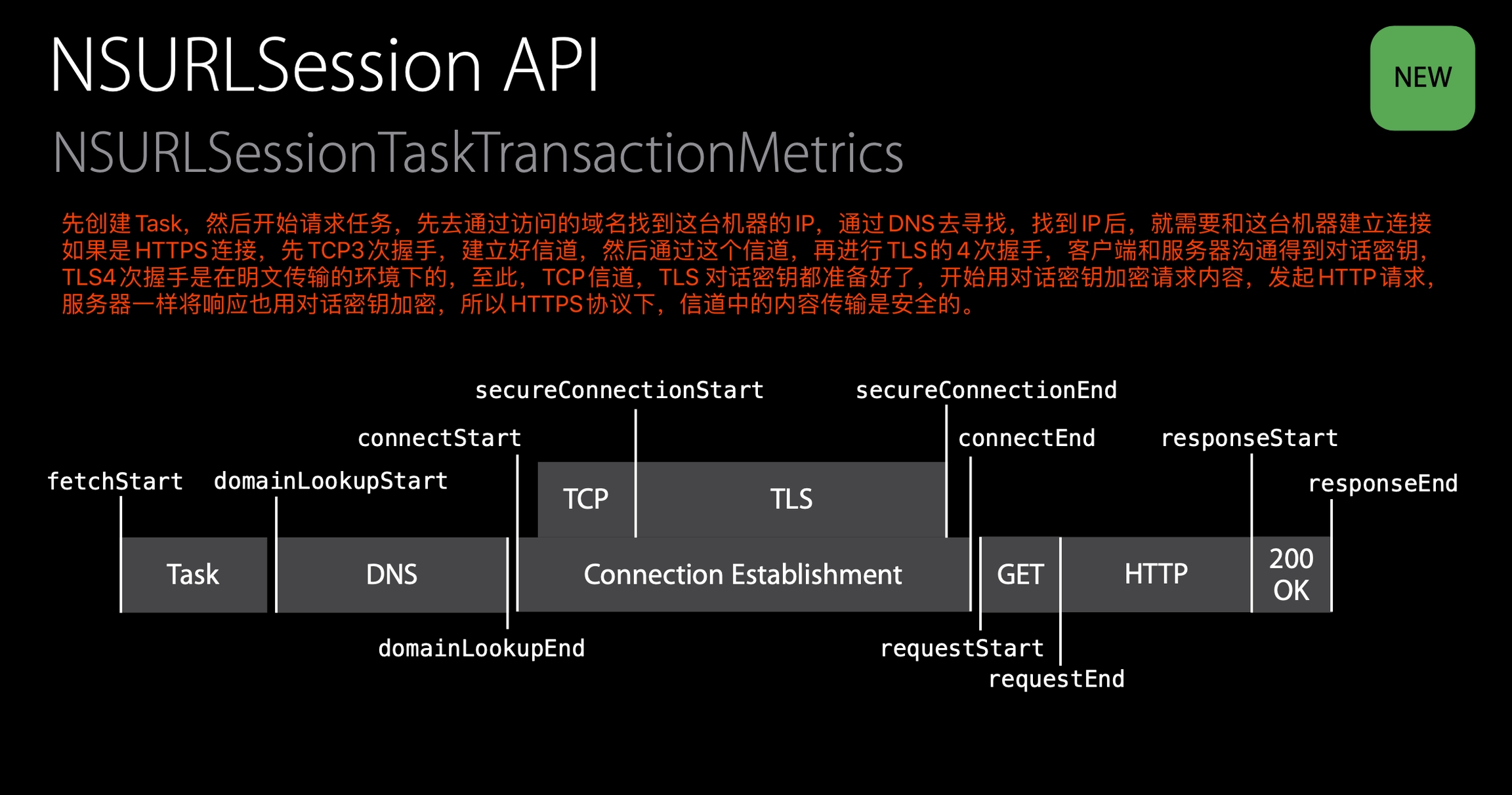 NSURLSession API

NEW

NSURLSessionTaskTransactionMetrics

先创建 Task，然后开始请求任务，先去通过访问的域名找到这台机器的 IP，通过 DNS 去寻找，找到 IP 后，就需要和这台机器建立连接 如果是 HTTPS 连接，先 TCP3 次握手，建立好信道，然后通过这个信道，再进行 TLS 的 4 次握手，客户端和服务器沟通得到对话密钥，TLS4 次握手是在明文传输的环境下的，至此，TCP 信道，TLS 对话密钥都准备好了，开始用对话密钥加密请求内容，发起 HTTP 请求，服务器一样将响应也用对话密钥加密，所以 HTTPS 协议下，信道中的内容传输是安全的。

secureConnectionStart

secureConnectionEnd

connectStart

connectEnd

responseStart

fetchStart

domainLookupStart

responseEnd

TCP

TLS

Task

DNS

Connection Establishment

GET

HTTP

200 OK

domainLookupEnd

requestStart

requestEnd